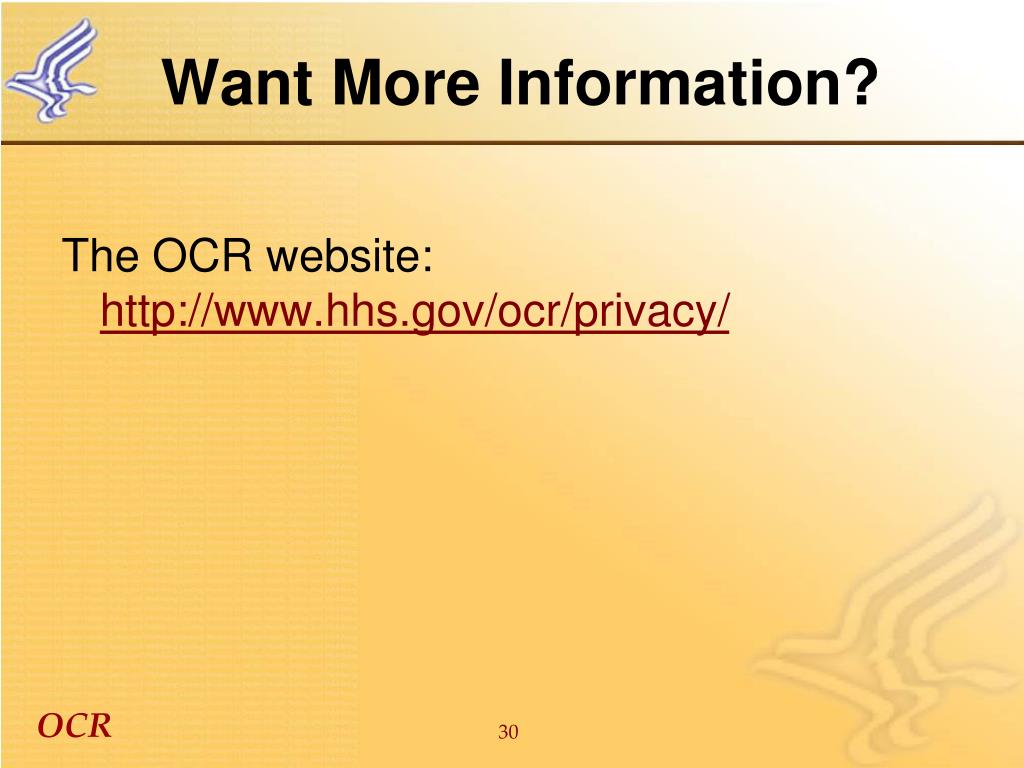 Want More Information?

The OCR website: http://www.hhs.gov/ocr/privacy/

OCR

30